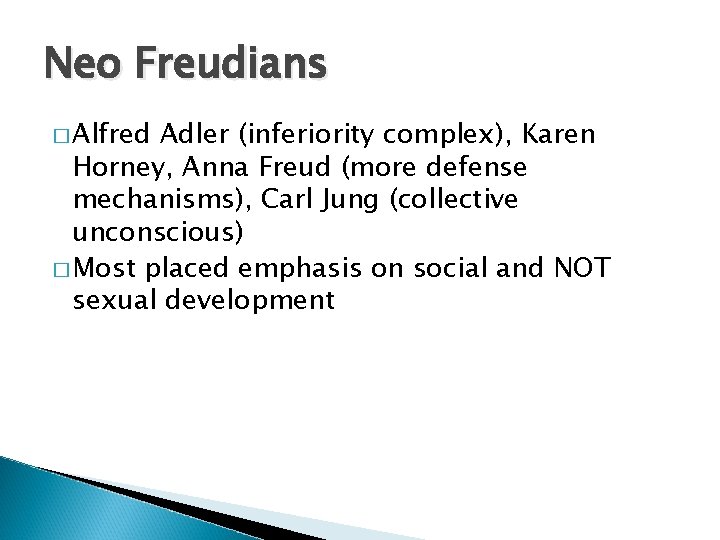 Neo Freudians

□ Alfred Adler (inferiority complex), Karen Horney, Anna Freud (more defense mechanisms), Carl Jung (collective unconscious)
□ Most placed emphasis on social and NOT sexual development